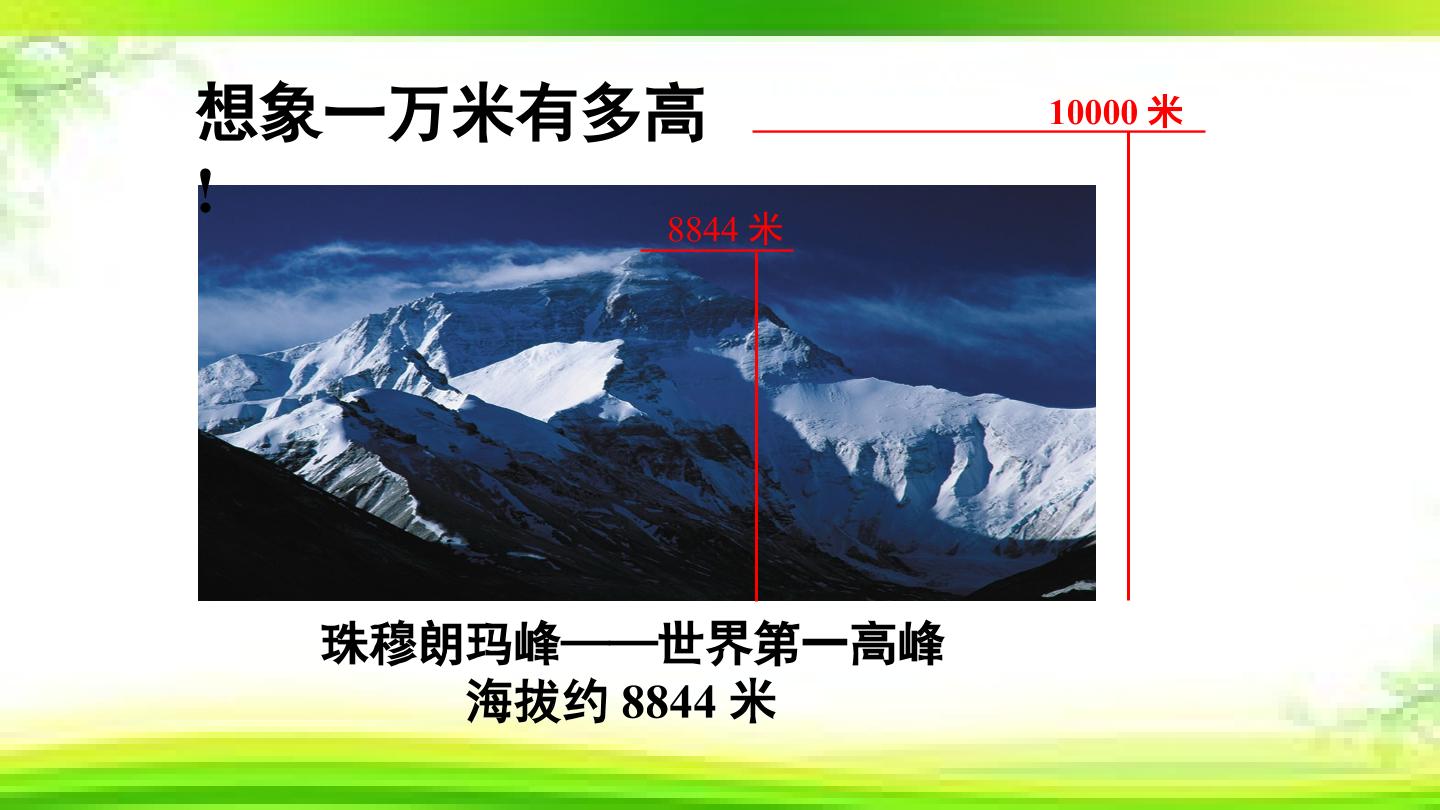 想象一万米有多高!

10000米

8844米

珠穆朗玛峰——世界第一高峰
海拔约8844米